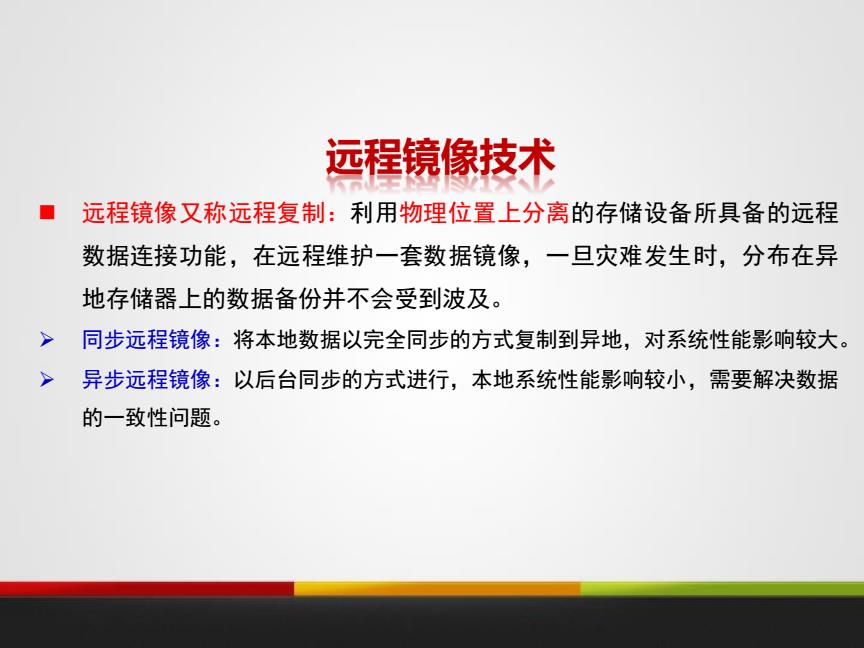 远程镜像技术

■ 远程镜像又称远程复制：利用物理位置上分离的存储设备所具备的远程数据连接功能，在远程维护一套数据镜像，一旦灾难发生时，分布在异地存储器上的数据备份并不会受到波及。

➢ 同步远程镜像：将本地数据以完全同步的方式复制到异地，对系统性能影响较大。

➢ 异步远程镜像：以后台同步的方式进行，本地系统性能影响较小，需要解决数据的一致性问题。